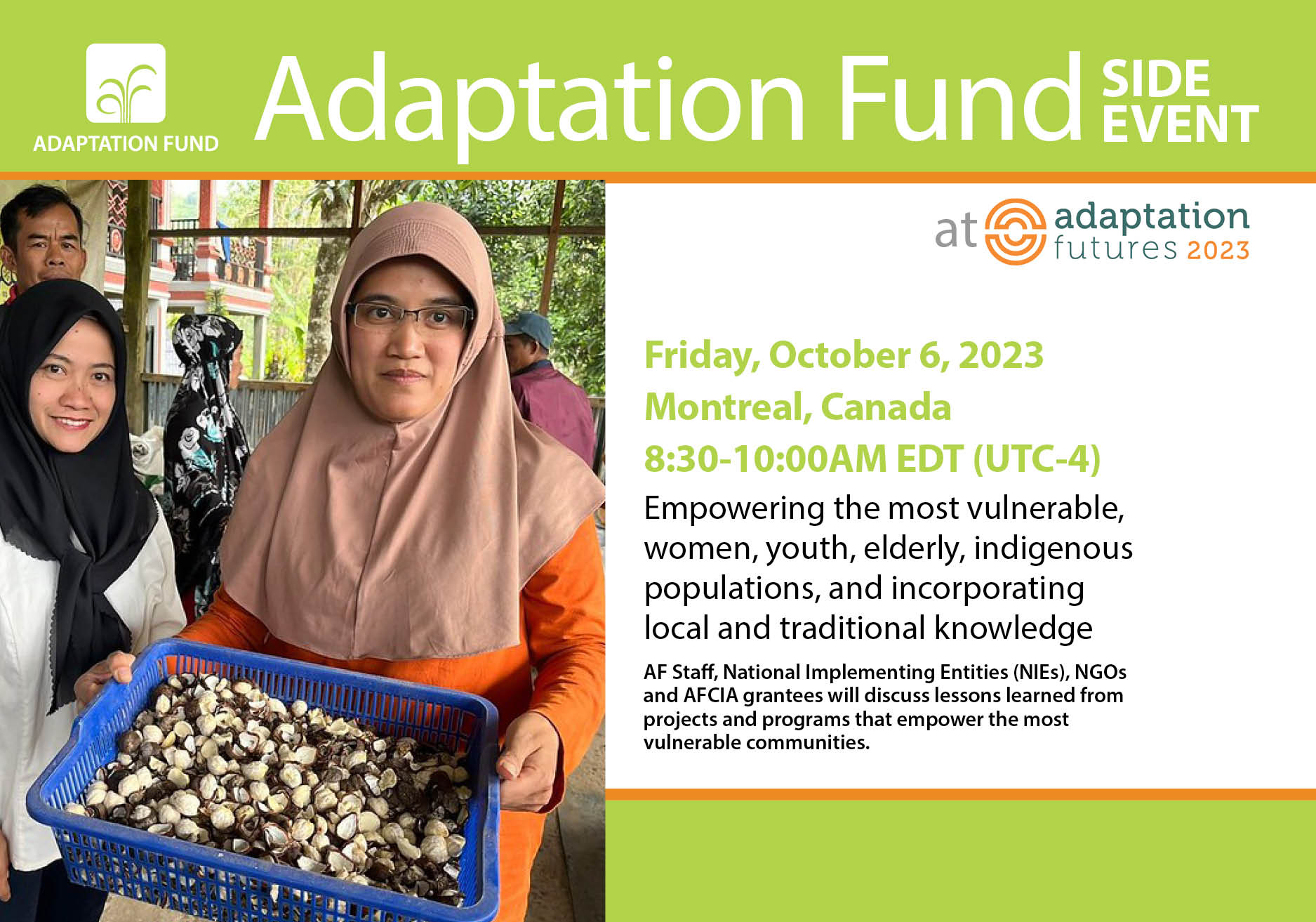 ADAPTATION FUND

Adaptation Fund SIDE EVENT

at adaptation futures 2023

Friday, October 6, 2023
Montreal, Canada
8:30-10:00AM EDT (UTC-4)

Empowering the most vulnerable, women, youth, elderly, indigenous populations, and incorporating local and traditional knowledge

AF Staff, National Implementing Entities (NIEs), NGOs and AFCIA grantees will discuss lessons learned from projects and programs that empower the most vulnerable communities.